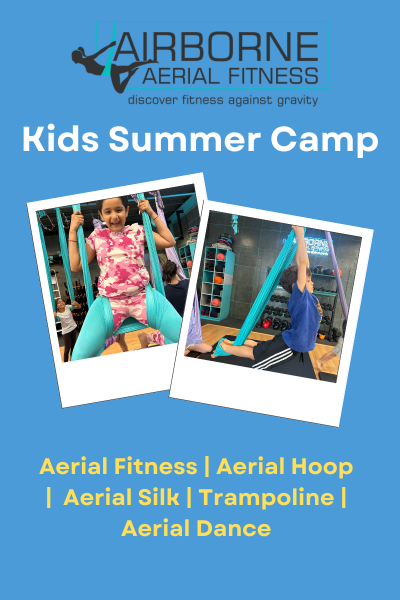 AIRBORNE
AERIAL FITNESS
discover fitness against gravity

Kids Summer Camp

Aerial Fitness | Aerial Hoop | Aerial Silk | Trampoline | Aerial Dance